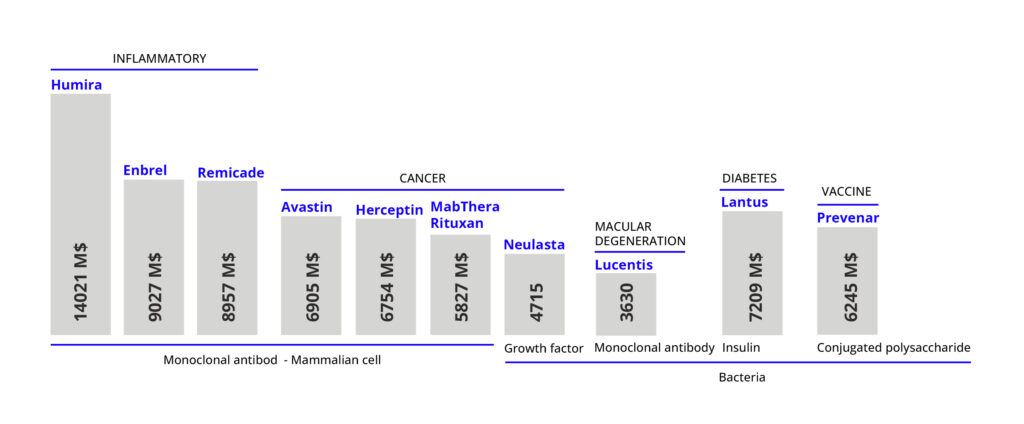 INFLAMMATORY

Humira
14021 M$

Enbrel
9027 M$

Remicade
8957 M$

CANCER

Avastin
6905 M$

Herceptin
6754 M$

MabThera Rituxan
5827 M$

Neulasta
4715

MACULAR DEGENERATION

Lucentis
3630

DIABETES

Lantus
7209 M$

VACCINE

Prevenar
6245 M$

Monoclonal antibod - Mammalian cell

Growth factor

Monoclonal antibody

Insulin

Conjugated polysaccharide

Bacteria